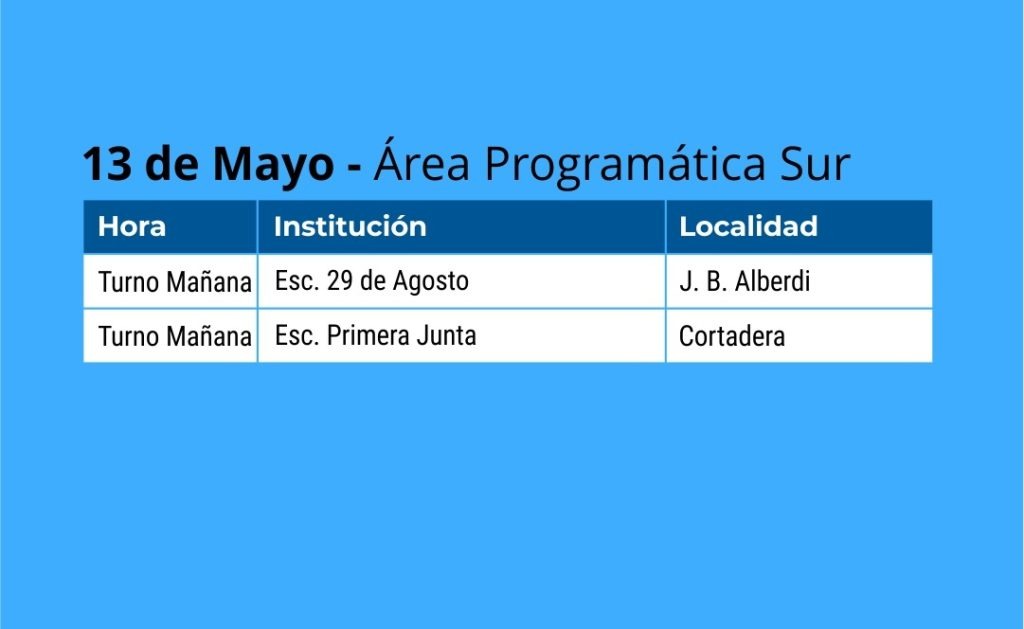 13 de Mayo - Área Programática Sur

| Hora | Institución | Localidad |
|---|---|---|
| Turno Mañana | Esc. 29 de Agosto | J. B. Alberdi |
| Turno Mañana | Esc. Primera Junta | Cortadera |